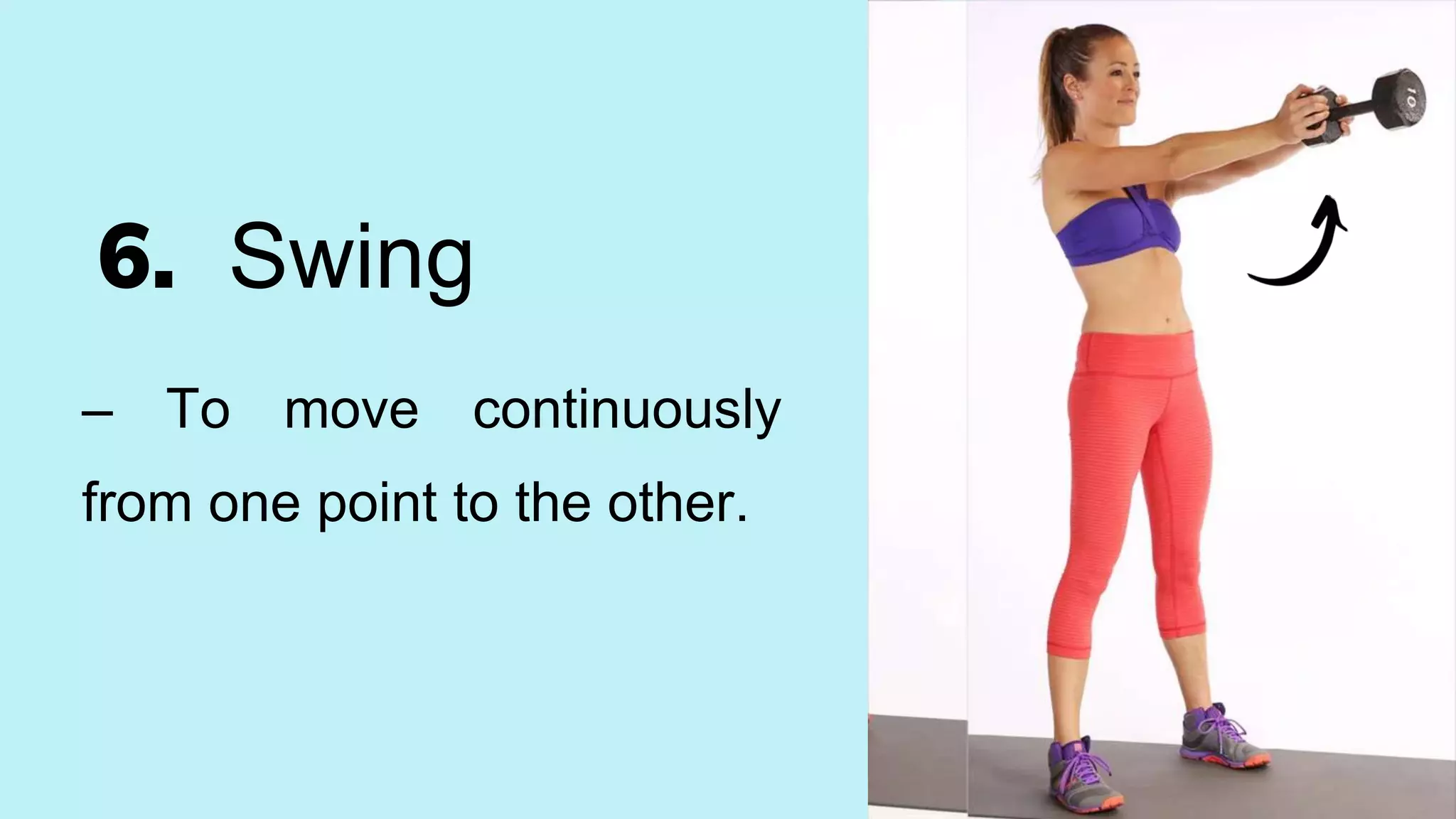 6. Swing

– To move continuously from one point to the other.

10